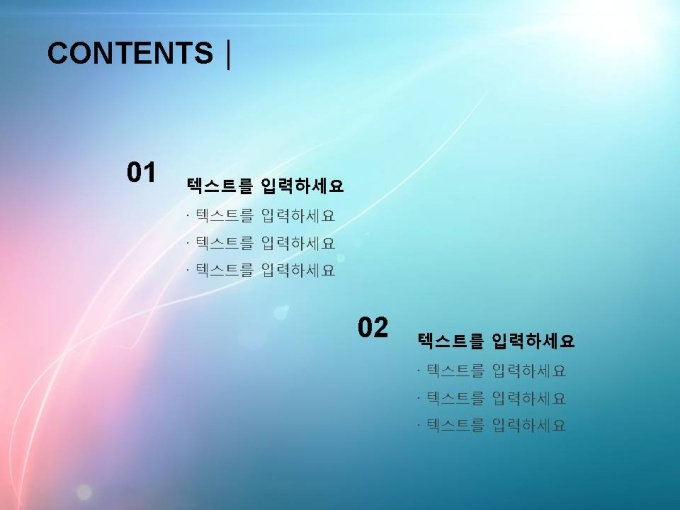 CONTENTS |

01

텍스트를 입력하세요

· 텍스트를 입력하세요

· 텍스트를 입력하세요

· 텍스트를 입력하세요

02

텍스트를 입력하세요

· 텍스트를 입력하세요

· 텍스트를 입력하세요

· 텍스트를 입력하세요